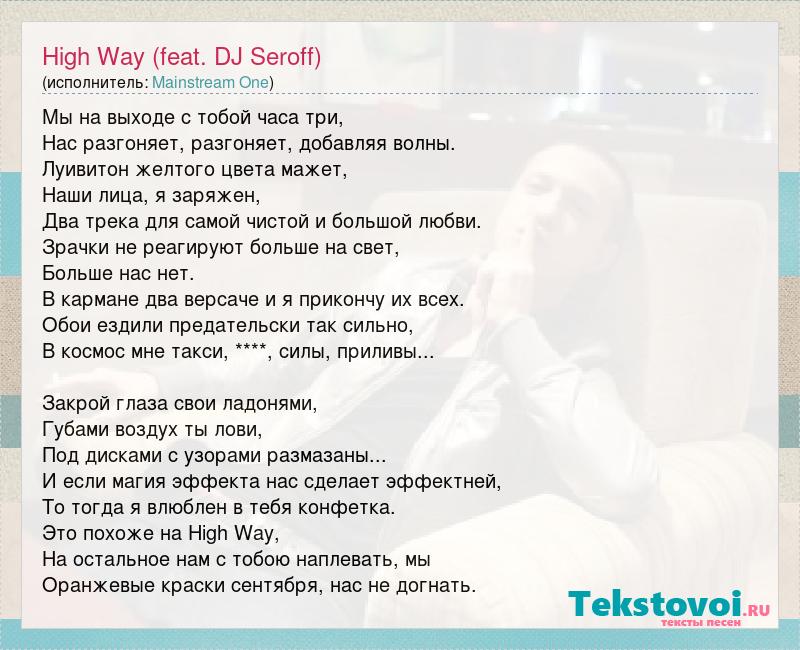 High Way (feat. DJ Seroff)
(исполнитель: Mainstream One)

Мы на выходе с тобой часа три,
Нас разгоняет, разгоняет, добавляя волны.
Луивитон желтого цвета мажет,
Наши лица, я заряжен,
Два трека для самой чистой и большой любви.
Зрачки не реагируют больше на свет,
Больше нас нет.
В кармане два версаче и я прикончу их всех.
Обои ездили предательски так сильно,
В космос мне такси, ****, силы, приливы...

Закрой глаза свои ладонями,
Губами воздух ты лови,
Под дисками с узорами размазаны...
И если магия эффекта нас сделает эффектней,
То тогда я влюблен в тебя конфетка.
Это похоже на High Way,
На остальное нам с тобою наплевать, мы
Оранжевые краски сентября, нас не догнать.

Tekstovoi.RU
тексты песен